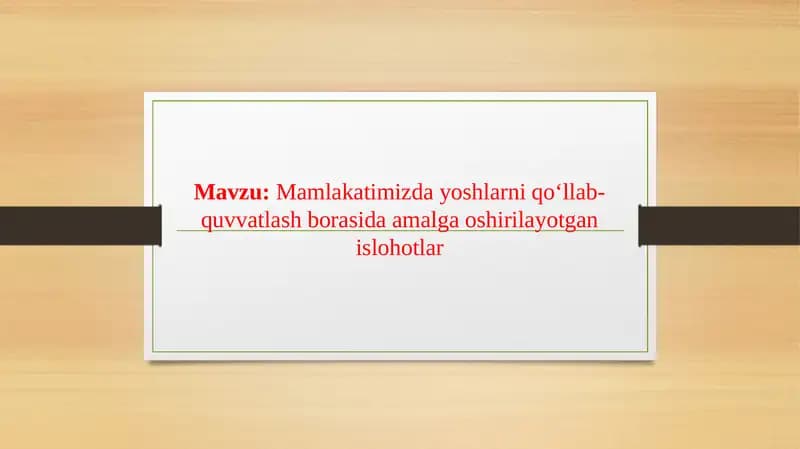 Mavzu: Mamlakatimizda yoshlarni qo‘llab-quvvatlash borasida amalga oshirilayotgan islohotlar